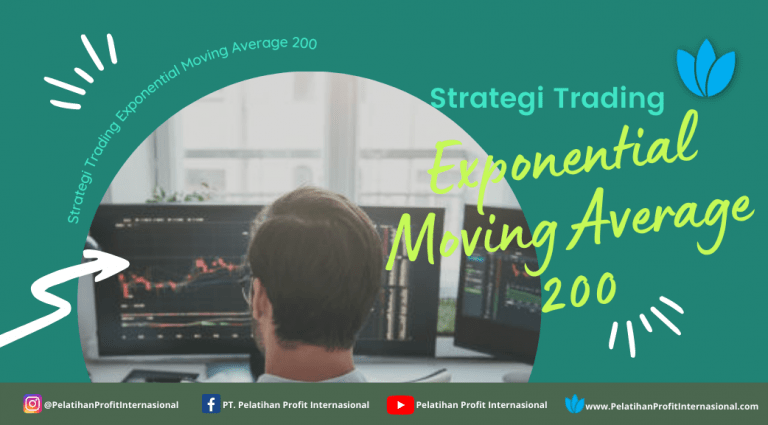 Strategi Trading Exponential Moving Average 200

Strategi Trading

Exponential Moving Average 200

@PelatihanProfitInternasional PT. Pelatihan Profit Internasional Pelatihan Profit Internasional www.PelatihanProfitInternasional.com